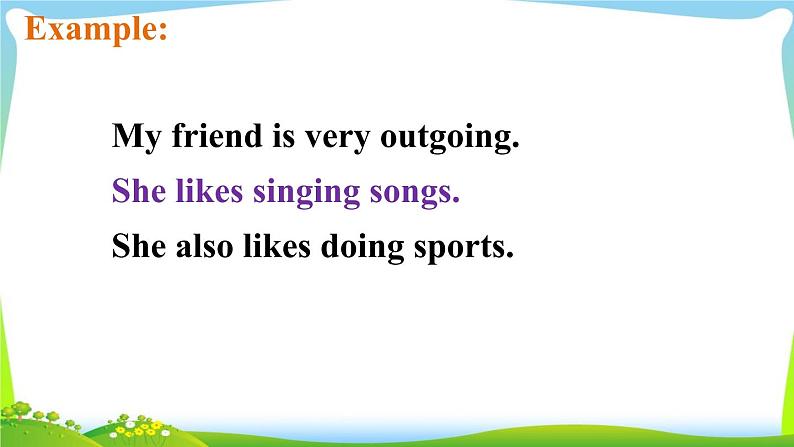 Example:

My friend is very outgoing.

She likes singing songs.

She also likes doing sports.